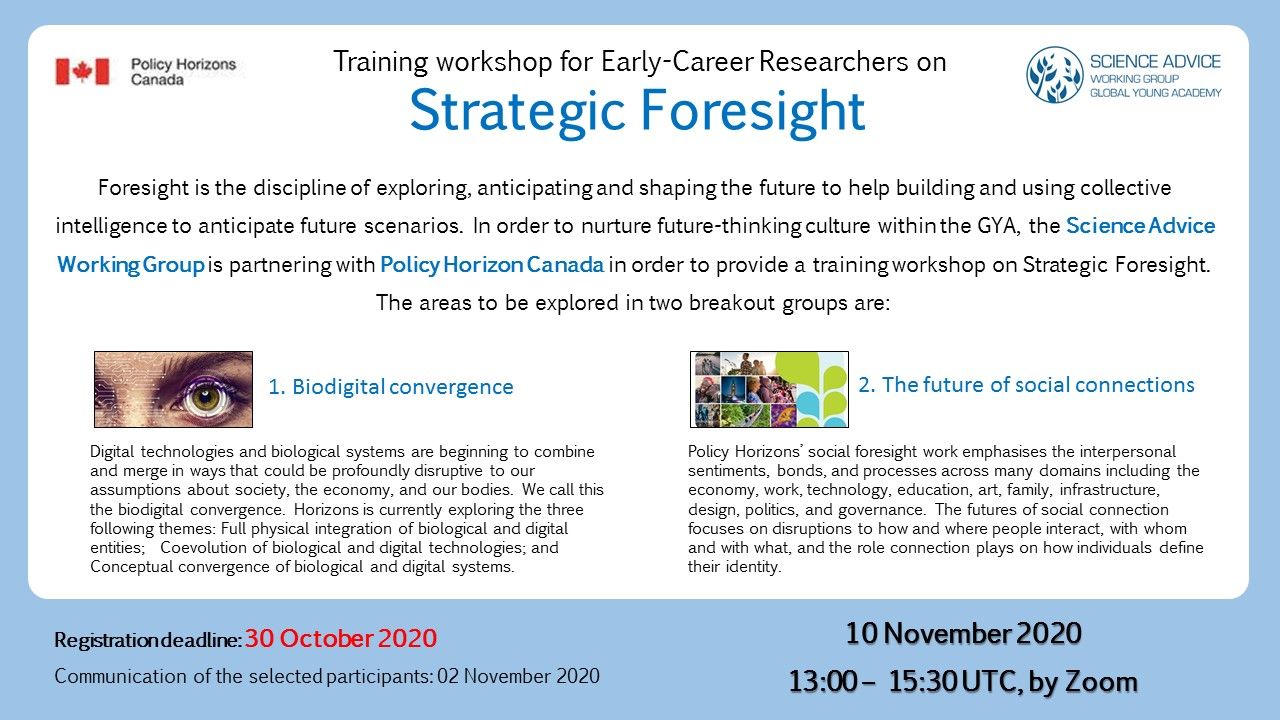 Policy Horizons Canada

Training workshop for Early-Career Researchers on
Strategic Foresight

SCIENCE ADVICE
WORKING GROUP
GLOBAL YOUNG ACADEMY

Foresight is the discipline of exploring, anticipating and shaping the future to help building and using collective intelligence to anticipate future scenarios. In order to nurture future-thinking culture within the GYA, the Science Advice Working Group is partnering with Policy Horizon Canada in order to provide a training workshop on Strategic Foresight. The areas to be explored in two breakout groups are:

1. Biodigital convergence

Digital technologies and biological systems are beginning to combine and merge in ways that could be profoundly disruptive to our assumptions about society, the economy, and our bodies. We call this the biodigital convergence. Horizons is currently exploring the three following themes: Full physical integration of biological and digital entities; Coevolution of biological and digital technologies; and Conceptual convergence of biological and digital systems.

2. The future of social connections

Policy Horizons' social foresight work emphasises the interpersonal sentiments, bonds, and processes across many domains including the economy, work, technology, education, art, family, infrastructure, design, politics, and governance. The futures of social connection focuses on disruptions to how and where people interact, with whom and with what, and the role connection plays on how individuals define their identity.

Registration deadline: 30 October 2020
Communication of the selected participants: 02 November 2020

10 November 2020
13:00 – 15:30 UTC, by Zoom